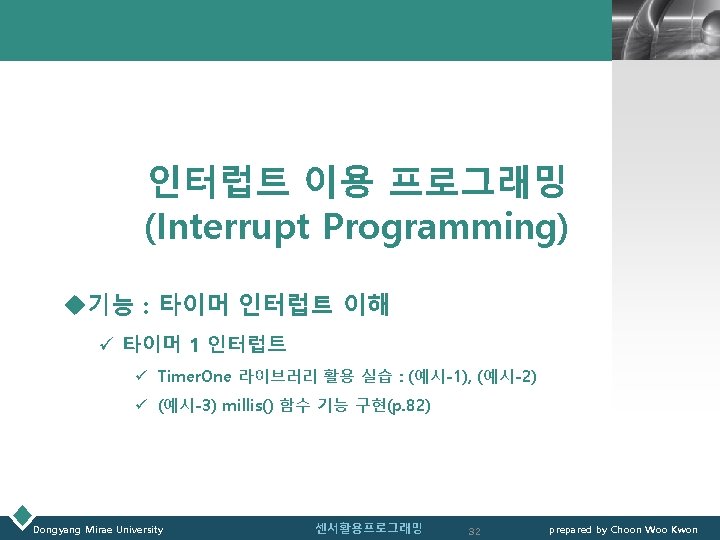 인터럽트 이용 프로그래밍
(Interrupt Programming)

◆기능 : 타이머 인터럽트 이해
✓ 타이머 1 인터럽트
✓ TimerOne 라이브러리 활용 실습 : (예시-1), (예시-2)
✓ (예시-3) millis() 함수 기능 구현(p.82)

Dongyang Mirae University 센서활용프로그래밍 32 prepared by Choon Woo Kwon